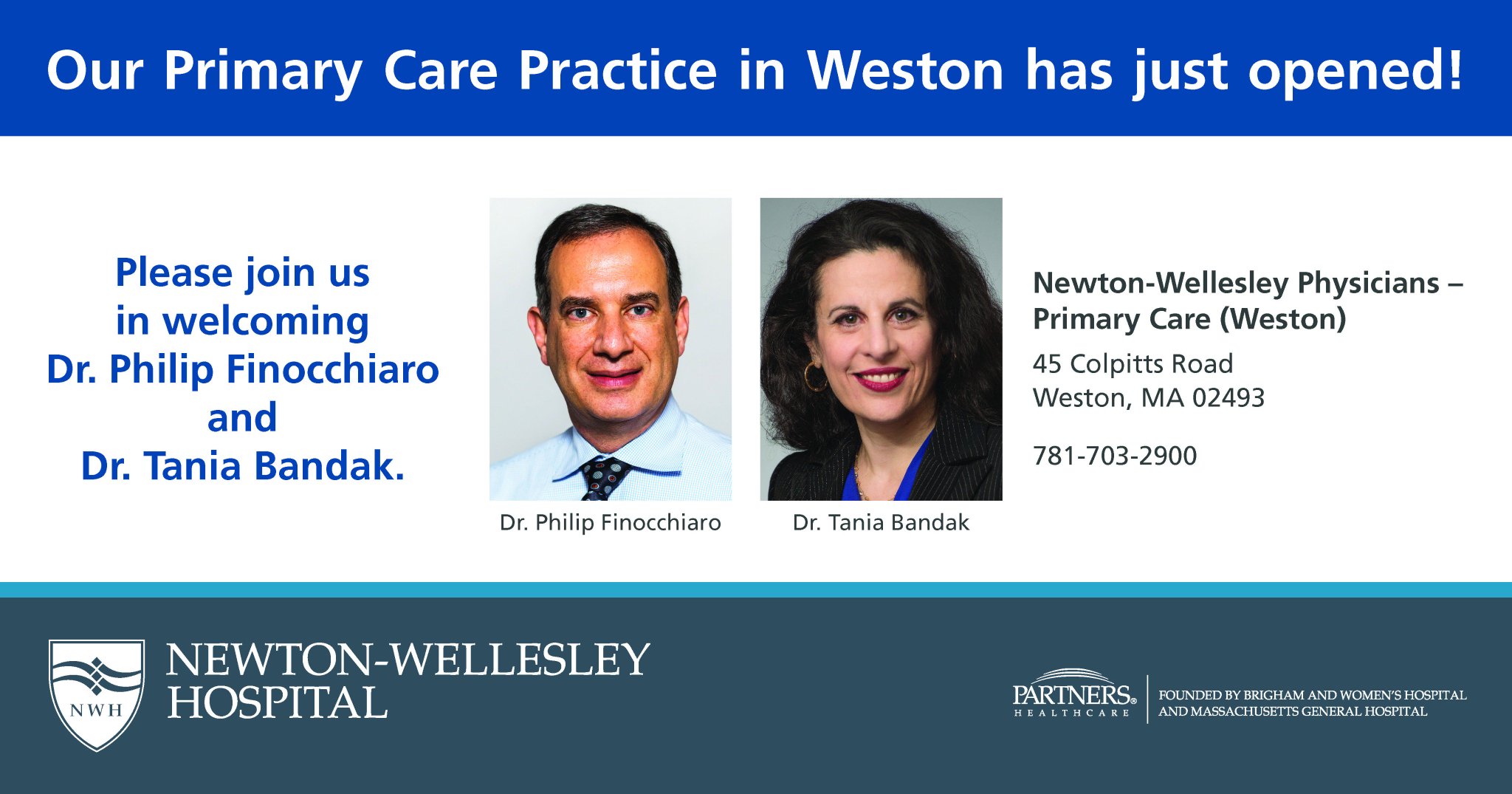 Our Primary Care Practice in Weston has just opened!

Please join us in welcoming Dr. Philip Finocchiaro and Dr. Tania Bandak.

Dr. Philip Finocchiaro

Dr. Tania Bandak

Newton-Wellesley Physicians – Primary Care (Weston)

45 Colpitts Road
Weston, MA 02493

781-703-2900

NWH

NEWTON-WELLESLEY HOSPITAL

PARTNERS® HEALTHCARE

FOUNDED BY BRIGHAM AND WOMEN'S HOSPITAL AND MASSACHUSETTS GENERAL HOSPITAL